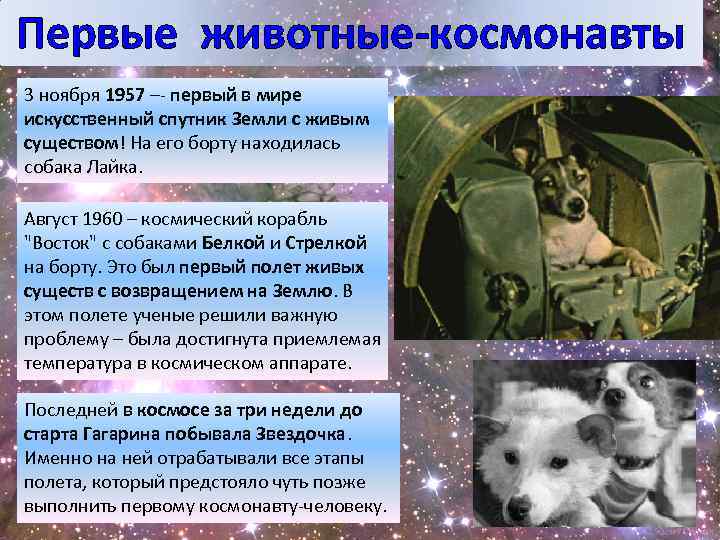 Первые животные-космонавты

3 ноября 1957 –- первый в мире искусственный спутник Земли с живым существом! На его борту находилась собака Лайка.

Август 1960 – космический корабль "Восток" с собаками Белкой и Стрелкой на борту. Это был первый полет живых существ с возвращением на Землю. В этом полете ученые решили важную проблему – была достигнута приемлемая температура в космическом аппарате.

Последней в космосе за три недели до старта Гагарина побывала Звездочка. Именно на ней отрабатывали все этапы полета, который предстояло чуть позже выполнить первому космонавту-человеку.